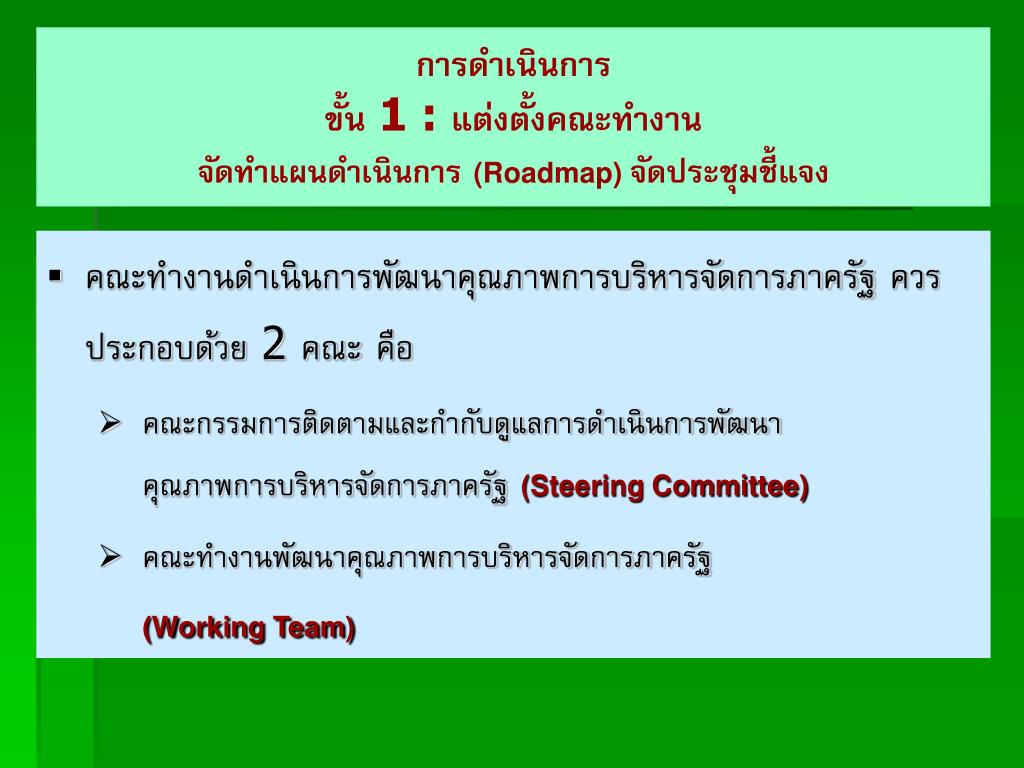 การดำเนินการ
ขั้น 1 : แต่งตั้งคณะทำงาน
จัดทำแผนดำเนินการ (Roadmap) จัดประชุมชี้แจง

▪ คณะทำงานดำเนินการพัฒนาคุณภาพการบริหารจัดการภาครัฐ ควรประกอบด้วย 2 คณะ คือ

➢ คณะกรรมการติดตามและกำกับดูแลการดำเนินการพัฒนาคุณภาพการบริหารจัดการภาครัฐ (Steering Committee)

➢ คณะทำงานพัฒนาคุณภาพการบริหารจัดการภาครัฐ (Working Team)